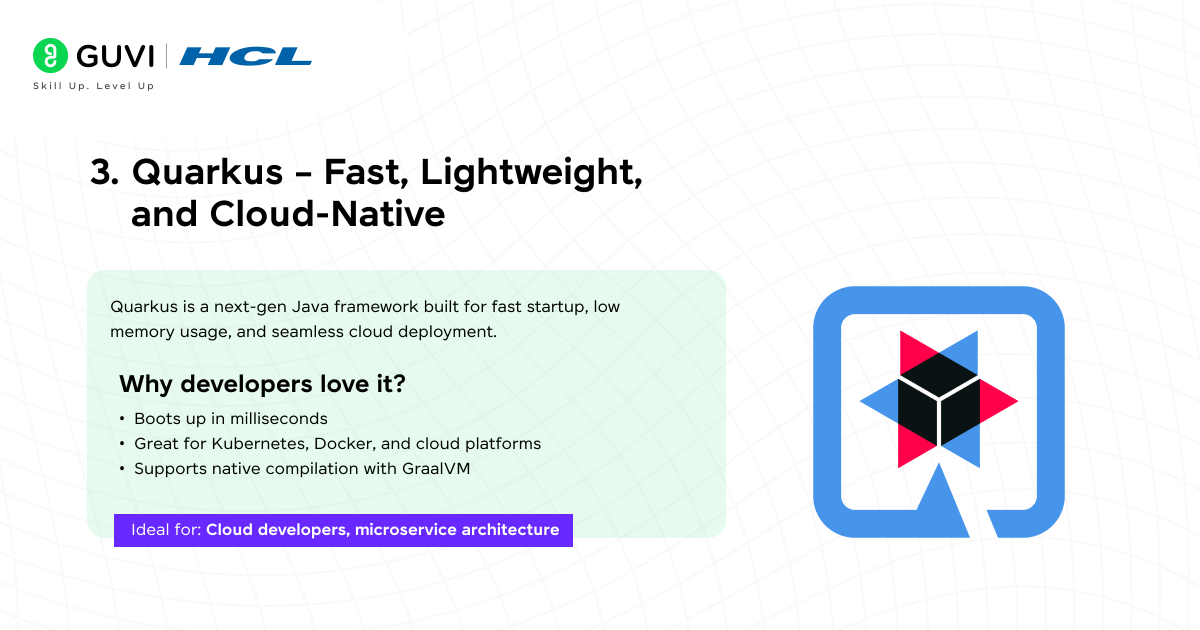 GUVI | HCL
Skill Up. Level Up

3. Quarkus – Fast, Lightweight, and Cloud-Native

Quarkus is a next-gen Java framework built for fast startup, low memory usage, and seamless cloud deployment.

Why developers love it?

• Boots up in milliseconds
• Great for Kubernetes, Docker, and cloud platforms
• Supports native compilation with GraalVM

Ideal for: Cloud developers, microservice architecture